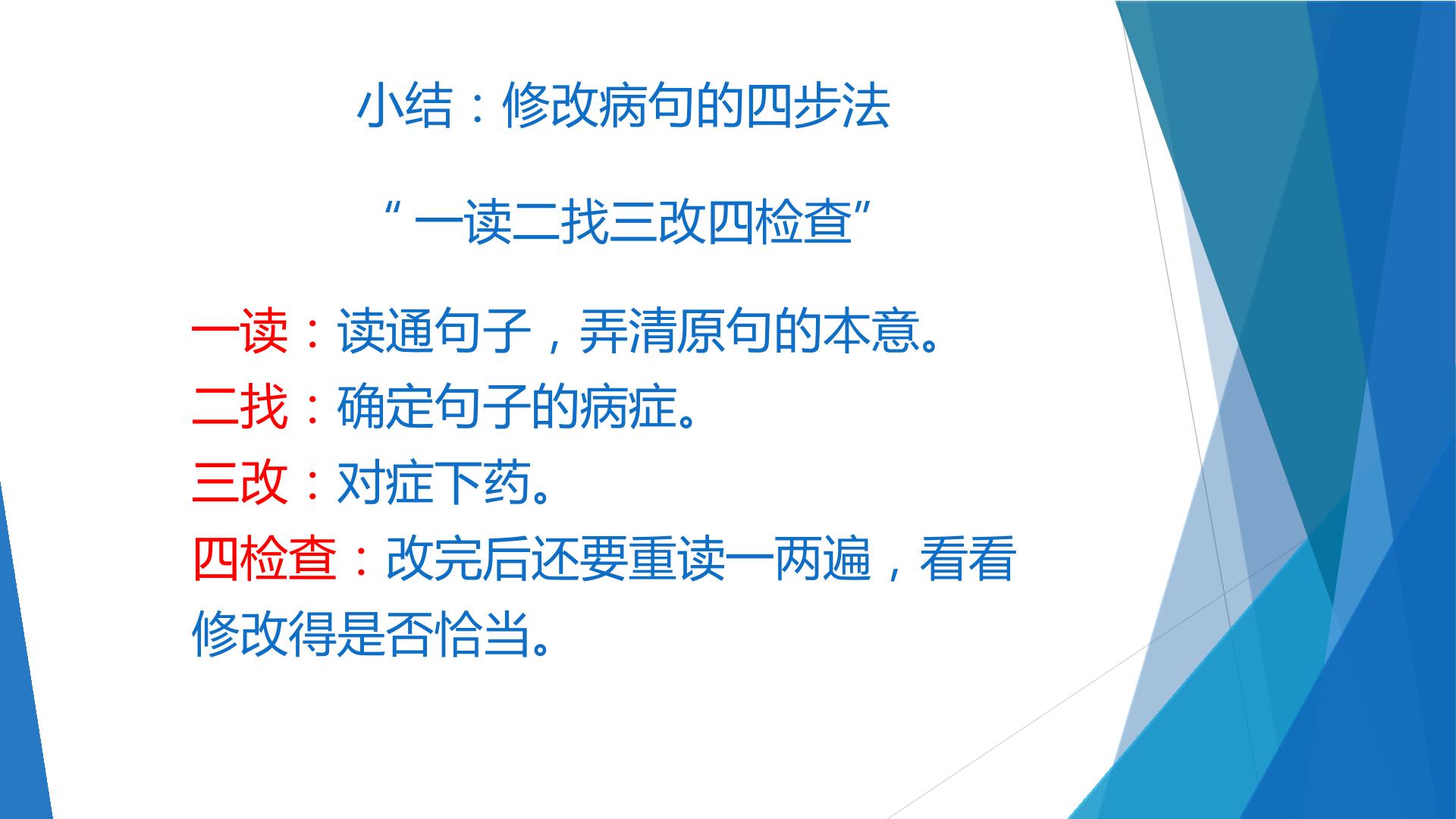 小结：修改病句的四步法

“一读二找三改四检查”

一读：读通句子，弄清原句的本意。
二找：确定句子的病症。
三改：对症下药。
四检查：改完后还要重读一两遍，看看修改得是否恰当。